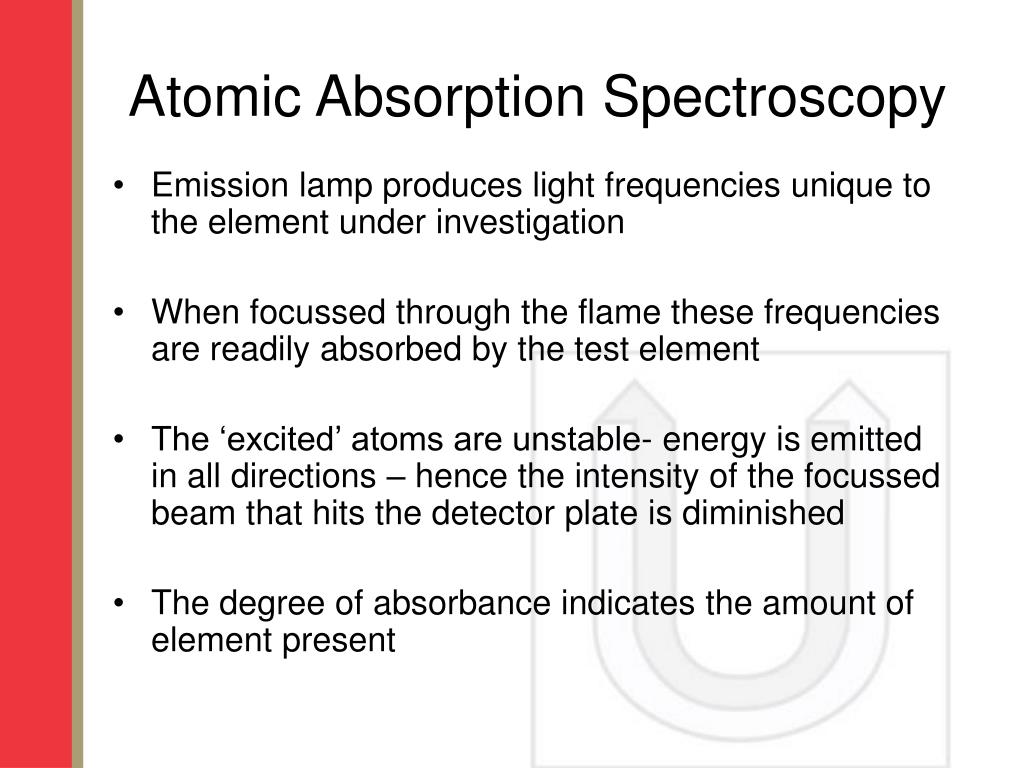 Atomic Absorption Spectroscopy

• Emission lamp produces light frequencies unique to the element under investigation

• When focussed through the flame these frequencies are readily absorbed by the test element

• The ‘excited’ atoms are unstable- energy is emitted in all directions – hence the intensity of the focussed beam that hits the detector plate is diminished

• The degree of absorbance indicates the amount of element present